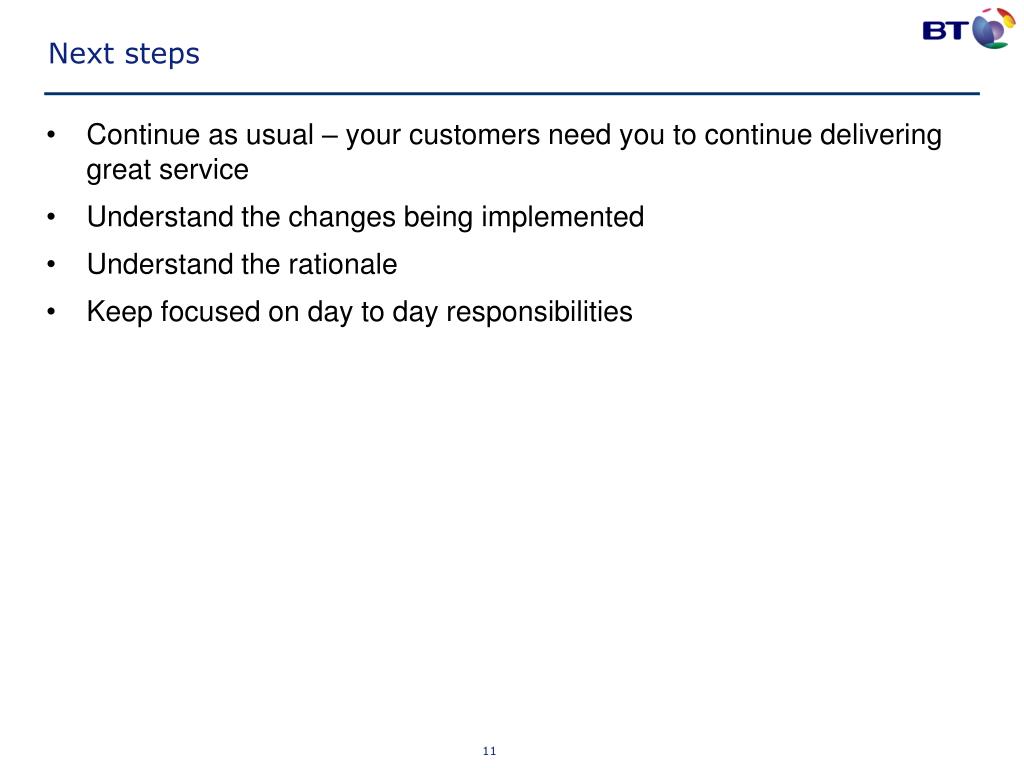 Next steps

BT

• Continue as usual – your customers need you to continue delivering great service
• Understand the changes being implemented
• Understand the rationale
• Keep focused on day to day responsibilities

11